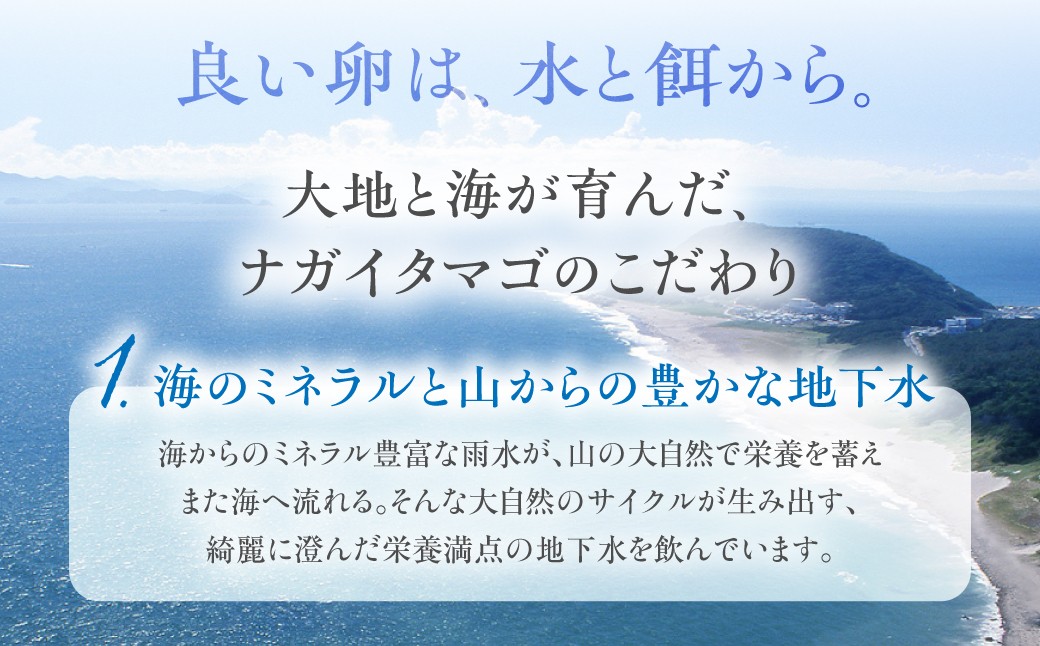 良い卵は、水と餌から。

大地と海が育んだ、
ナガイタマゴのこだわり

1. 海のミネラルと山からの豊かな地下水

海からのミネラル豊富な雨水が、山の大自然で栄養を蓄え
また海へ流れる。そんな大自然のサイクルが生み出す、
綺麗に澄んだ栄養満点の地下水を飲んでいます。